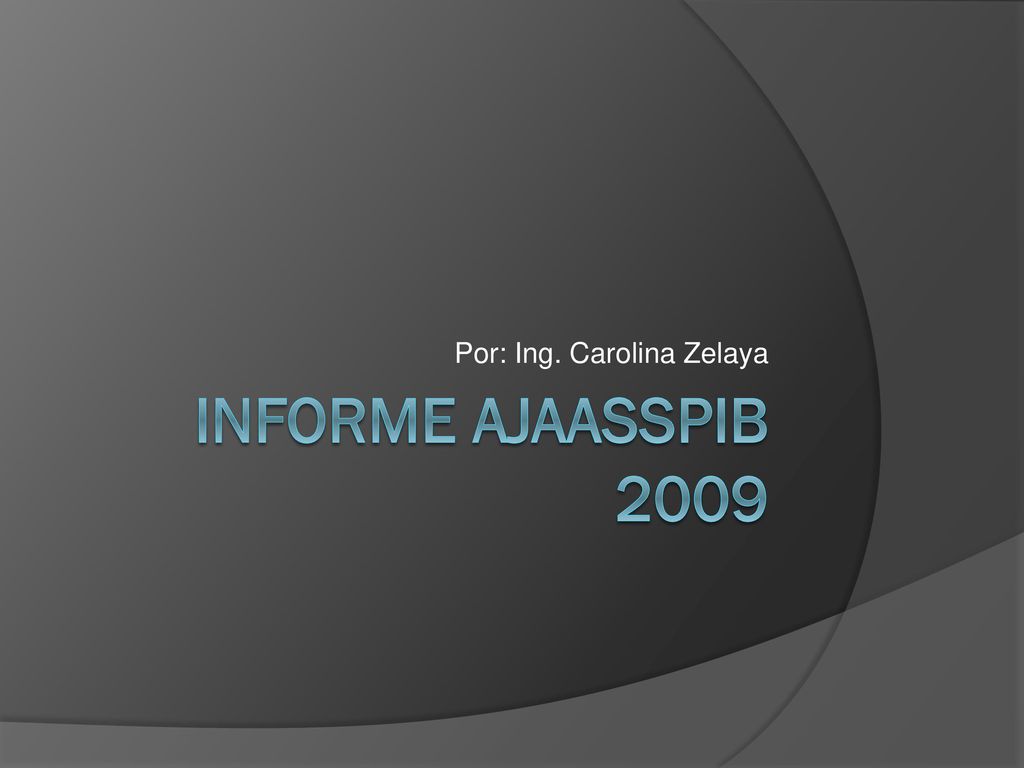 Por: Ing. Carolina Zelaya

INFORME AJAASSPIB 2009